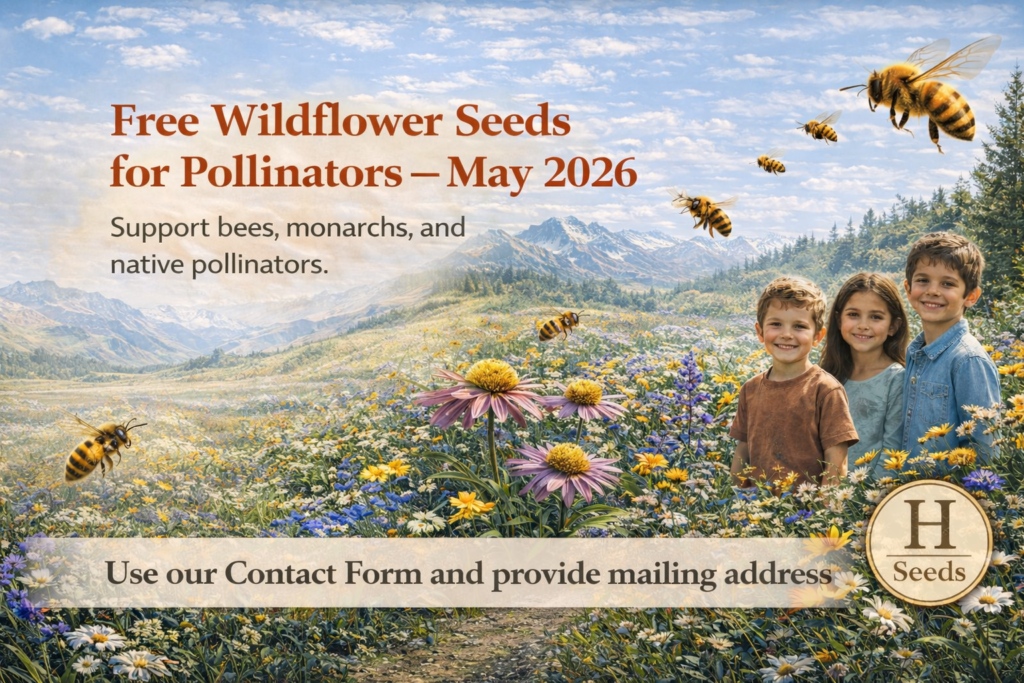 Free Wildflower Seeds for Pollinators – May 2026

Support bees, monarchs, and native pollinators.

Use our Contact Form and provide mailing address

H
Seeds